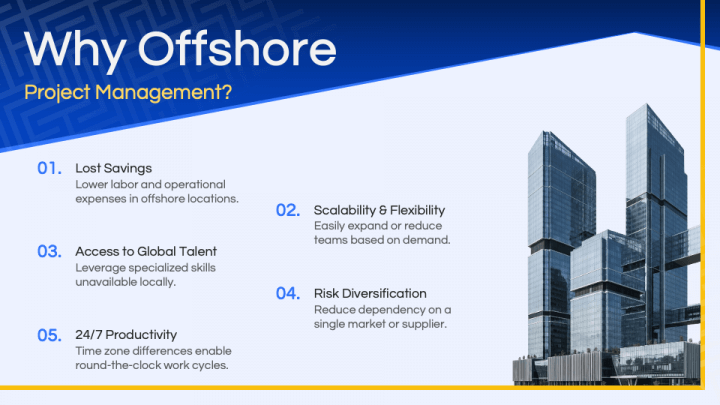 Why Offshore
Project Management?

01. Lost Savings
Lower labor and operational expenses in offshore locations.

02. Scalability & Flexibility
Easily expand or reduce teams based on demand.

03. Access to Global Talent
Leverage specialized skills unavailable locally.

04. Risk Diversification
Reduce dependency on a single market or supplier.

05. 24/7 Productivity
Time zone differences enable round-the-clock work cycles.